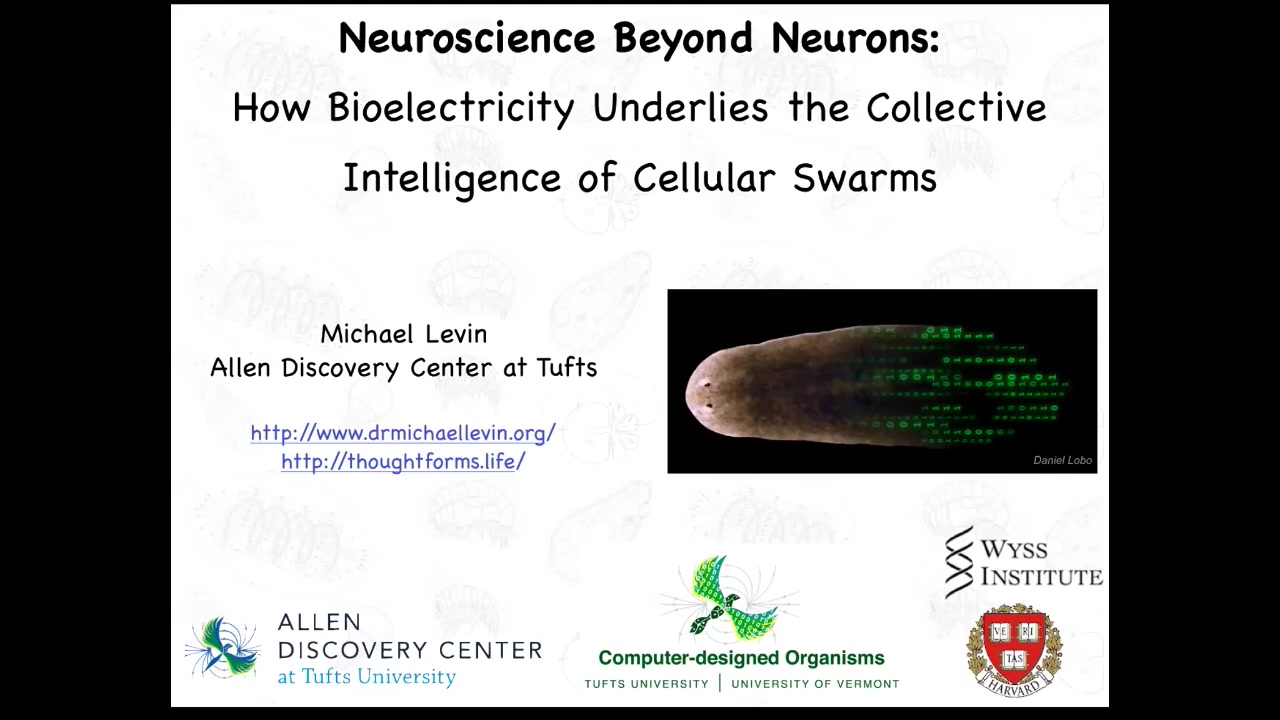 Neuroscience Beyond Neurons:
How Bioelectricity Underlies the Collective Intelligence of Cellular Swarms

Michael Levin
Allen Discovery Center at Tufts

http://www.drmichaellevin.org/
http://thoughtforms.life/

Daniel Lobo

ALLEN DISCOVERY CENTER at Tufts University

Computer-designed Organisms
TUFTS UNIVERSITY | UNIVERSITY OF VERMONT

WYSS INSTITUTE

VE RI TAS
HARVARD